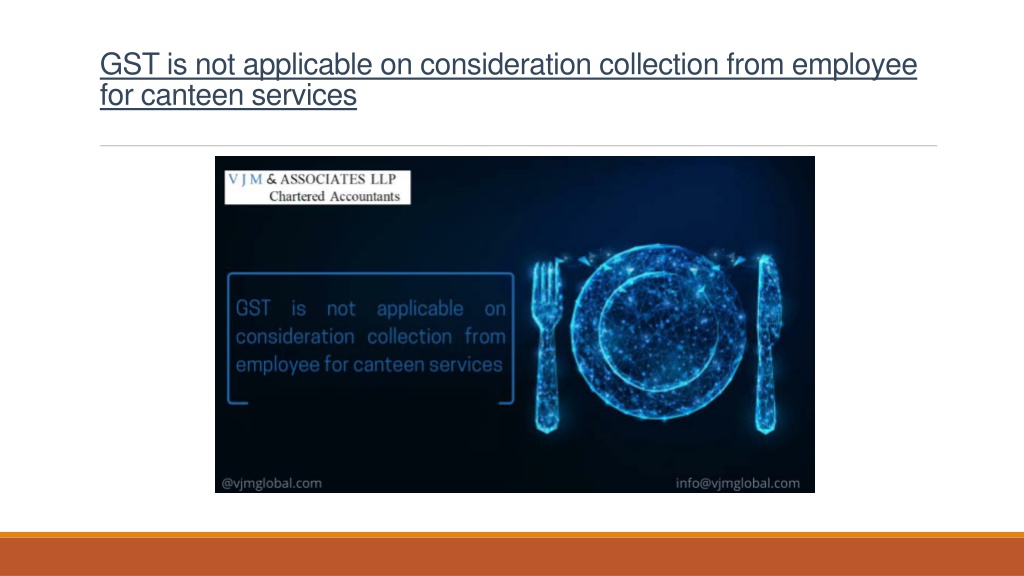 GST is not applicable on consideration collection from employee for canteen services

V J M & ASSOCIATES LLP
Chartered Accountants

GST is not applicable on consideration collection from employee for canteen services

@vjmglobal.com

info@vjmglobal.com